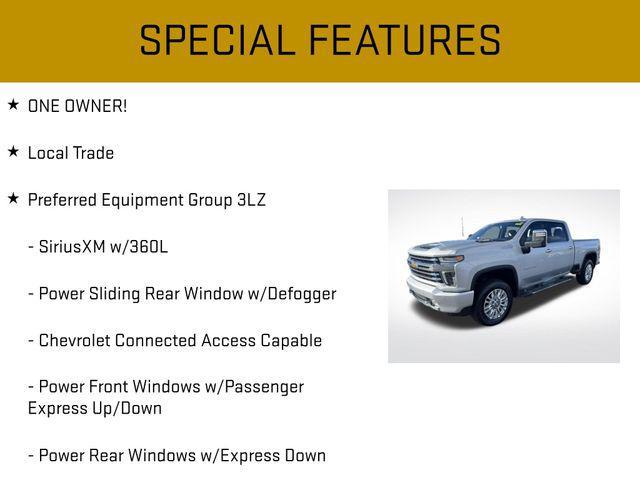 SPECIAL FEATURES

★ ONE OWNER!

★ Local Trade

★ Preferred Equipment Group 3LZ

- SiriusXM w/360L

- Power Sliding Rear Window w/Defogger

- Chevrolet Connected Access Capable

- Power Front Windows w/Passenger Express Up/Down

- Power Rear Windows w/Express Down